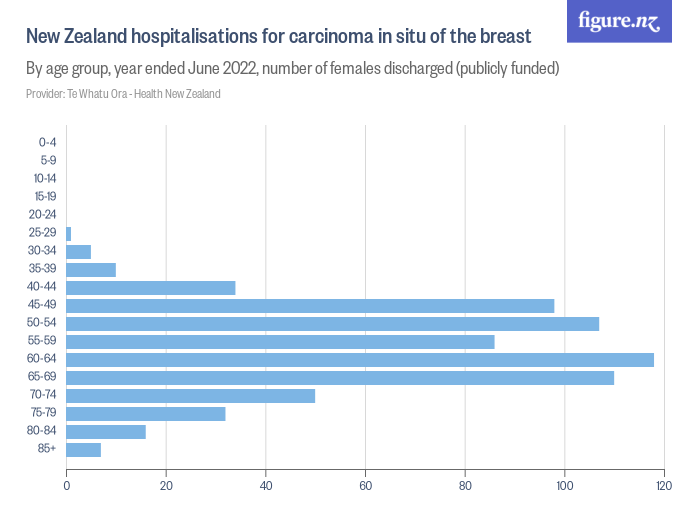 figure.nz

New Zealand hospitalisations for carcinoma in situ of the breast

By age group, year ended June 2022, number of females discharged (publicly funded)

Provider: Te Whatu Ora - Health New Zealand

0-4
5-9
10-14
15-19
20-24
25-29
30-34
35-39
40-44
45-49
50-54
55-59
60-64
65-69
70-74
75-79
80-84
85+

0
20
40
60
80
100
120